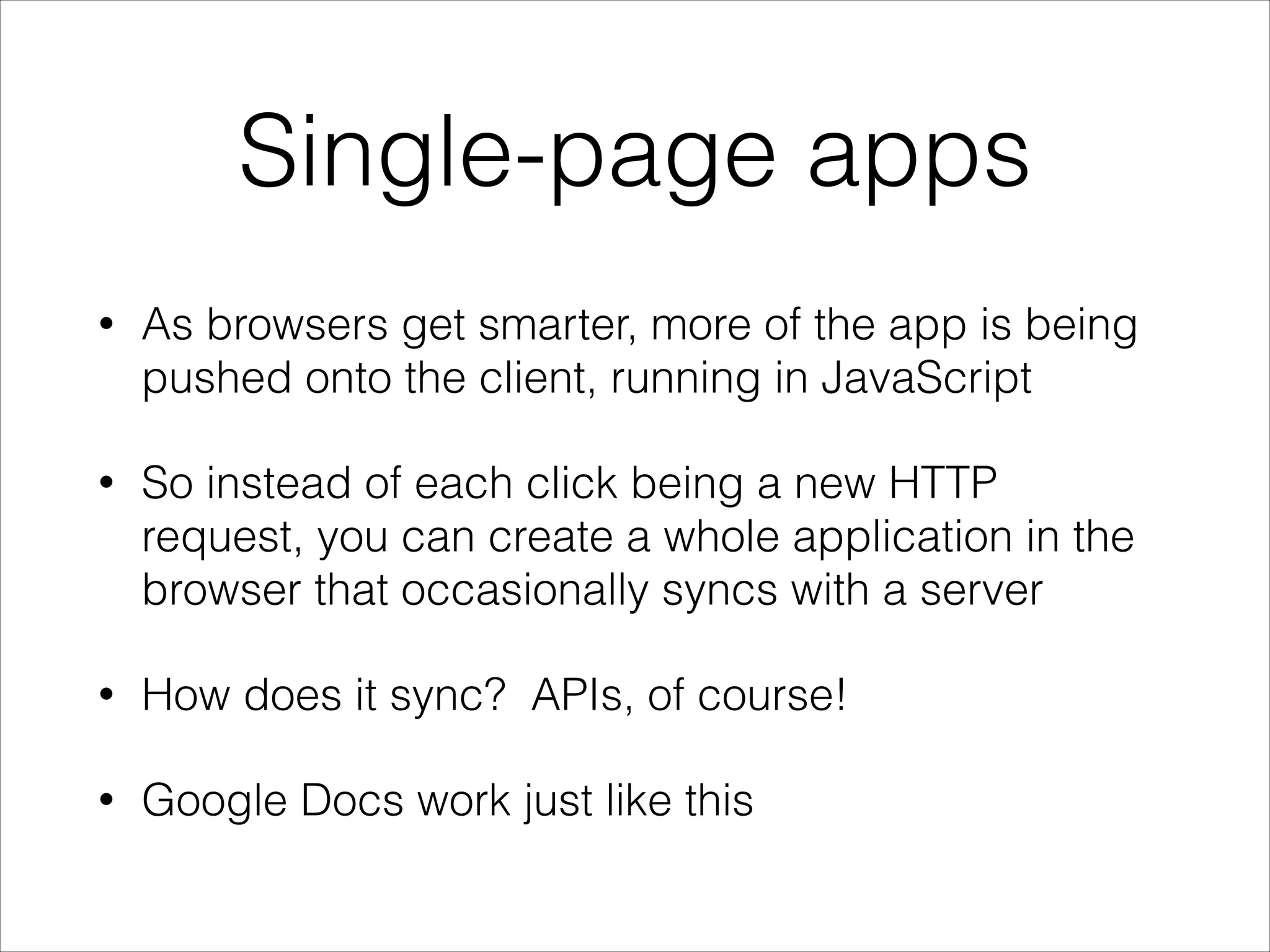 Single-page apps

• As browsers get smarter, more of the app is being pushed onto the client, running in JavaScript

• So instead of each click being a new HTTP request, you can create a whole application in the browser that occasionally syncs with a server

• How does it sync?  APIs, of course!

• Google Docs work just like this